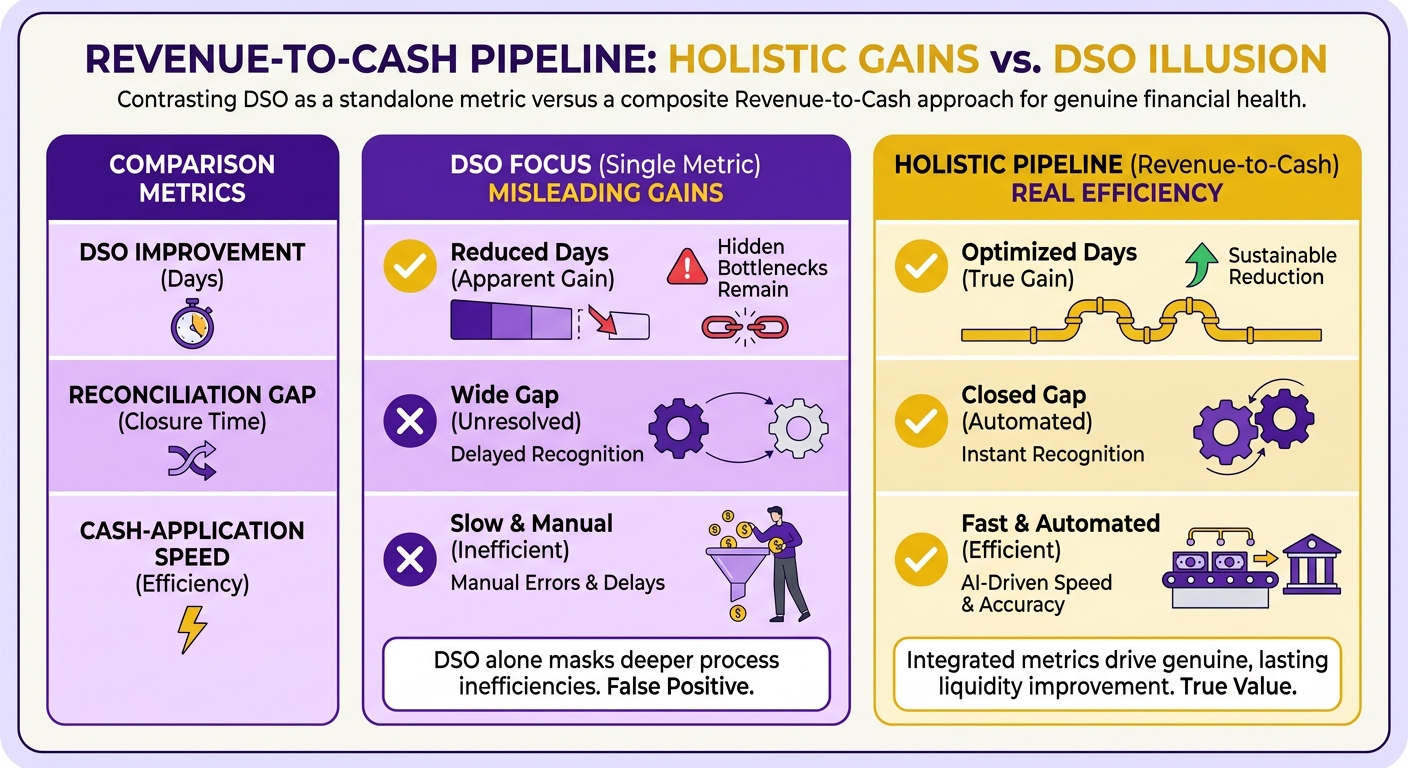 REVENUE-TO-CASH PIPELINE: HOLISTIC GAINS vs. DSO ILLUSION

Contrasting DSO as a standalone metric versus a composite Revenue-to-Cash approach for genuine financial health.

COMPARISON METRICS

DSO IMPROVEMENT
(Days)

RECONCILIATION GAP
(Closure Time)

CASH-APPLICATION SPEED
(Efficiency)

DSO FOCUS (Single Metric)
MISLEADING GAINS

Reduced Days
(Apparent Gain)

Hidden Bottlenecks Remain

Wide Gap
(Unresolved)
Delayed Recognition

Slow & Manual
(Inefficient)
Manual Errors & Delays

DSO alone masks deeper process inefficiencies. False Positive.

HOLISTIC PIPELINE (Revenue-to-Cash)
REAL EFFICIENCY

Optimized Days
(True Gain)

Sustainable Reduction

Closed Gap
(Automated)
Instant Recognition

Fast & Automated
(Efficient)
AI-Driven Speed & Accuracy

Integrated metrics drive genuine, lasting liquidity improvement. True Value.